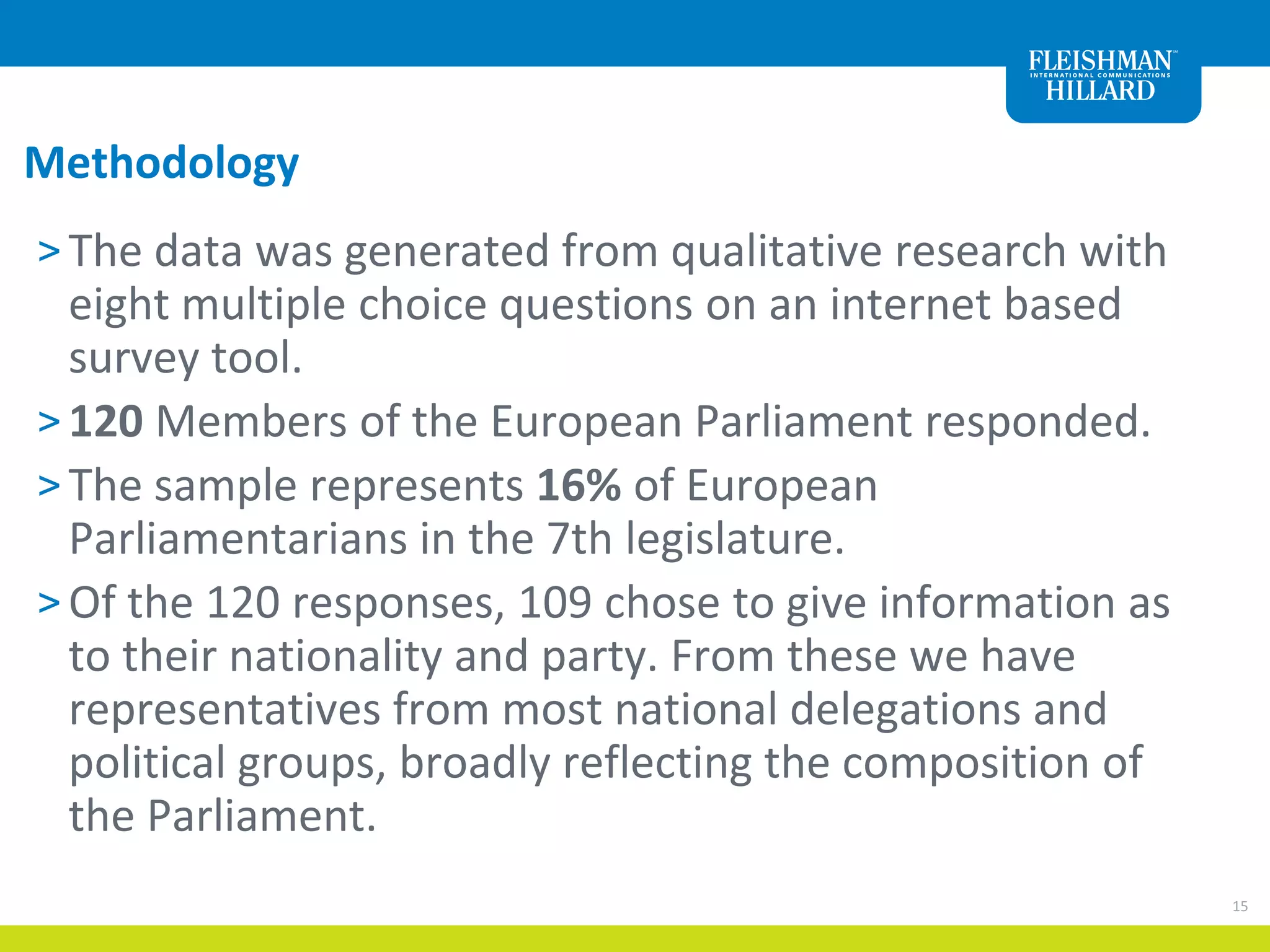 FLEISHMAN
INTERNATIONAL COMMUNICATIONS
HILLARD

Methodology

> The data was generated from qualitative research with eight multiple choice questions on an internet based survey tool.

> 120 Members of the European Parliament responded.

> The sample represents 16% of European Parliamentarians in the 7th legislature.

> Of the 120 responses, 109 chose to give information as to their nationality and party. From these we have representatives from most national delegations and political groups, broadly reflecting the composition of the Parliament.

15